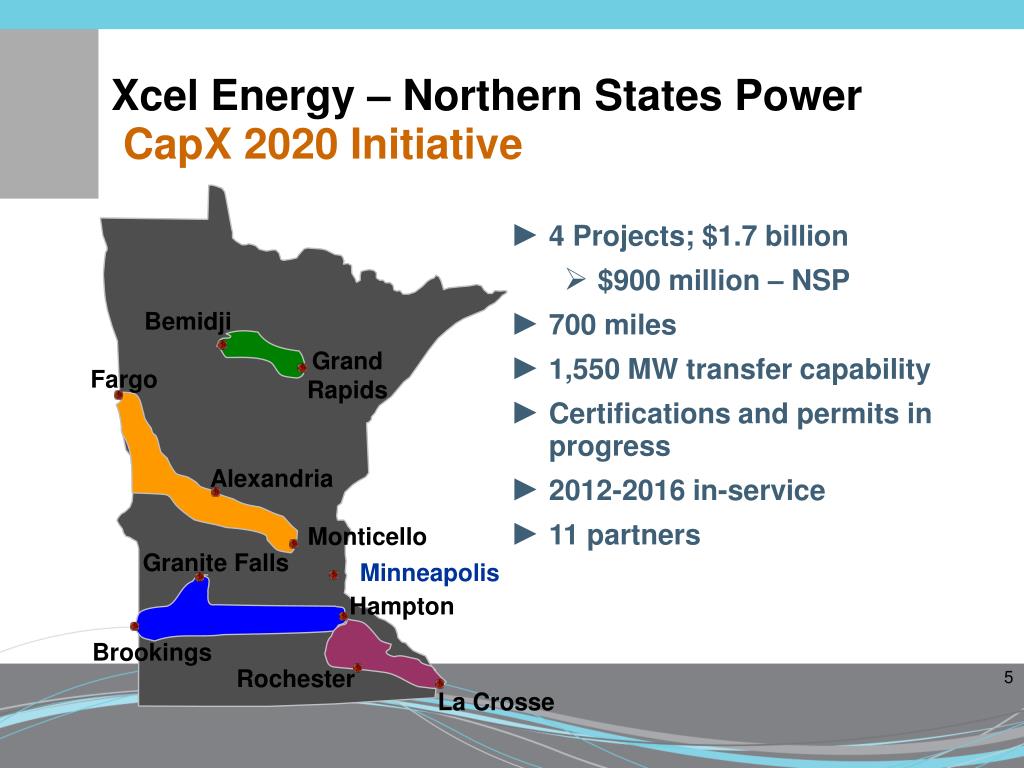 Xcel Energy – Northern States Power
CapX 2020 Initiative

Bemidji
Grand Rapids
Fargo
Alexandria
Monticello
Granite Falls
Minneapolis
Hampton
Brookings
Rochester
La Crosse

► 4 Projects; $1.7 billion
➢ $900 million – NSP
► 700 miles
► 1,550 MW transfer capability
► Certifications and permits in progress
► 2012-2016 in-service
► 11 partners

5